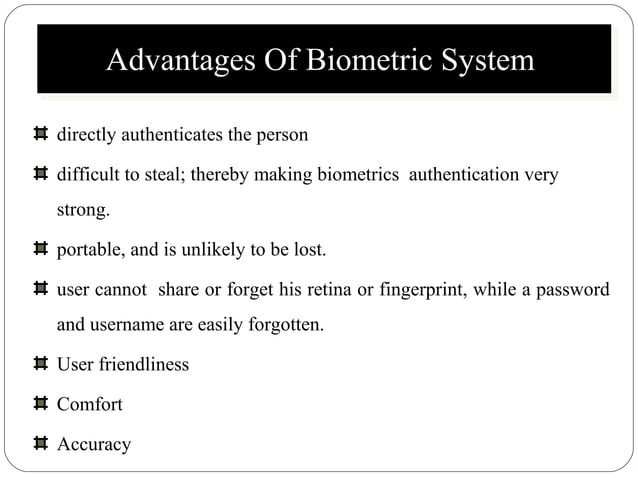 Advantages Of Biometric System

directly authenticates the person

difficult to steal; thereby making biometrics authentication very strong.

portable, and is unlikely to be lost.

user cannot share or forget his retina or fingerprint, while a password and username are easily forgotten.

User friendliness

Comfort

Accuracy